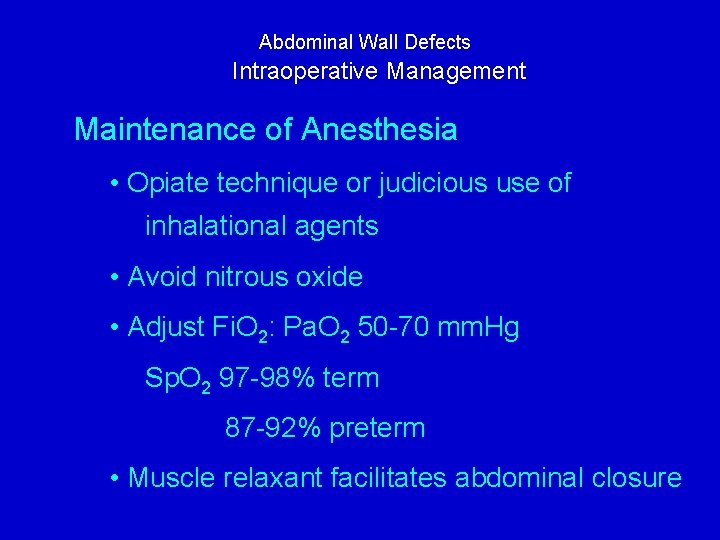 Abdominal Wall Defects
Intraoperative Management

Maintenance of Anesthesia

• Opiate technique or judicious use of inhalational agents

• Avoid nitrous oxide

• Adjust $FiO_2$: $PaO_2$ 50-70 mmHg

$SpO_2$ 97-98% term

87-92% preterm

• Muscle relaxant facilitates abdominal closure